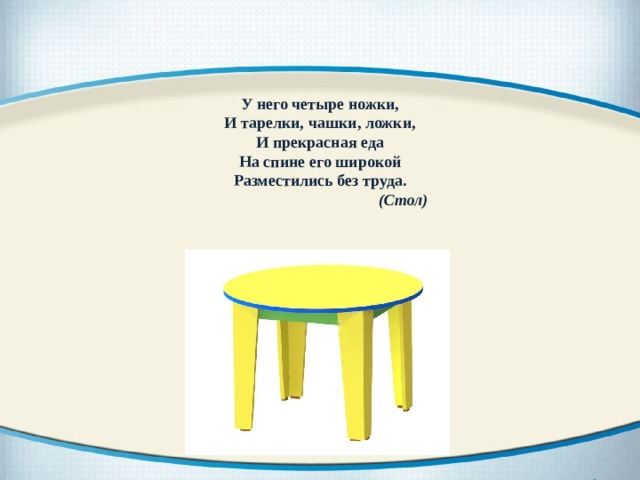 У него четыре ножки,
И тарелки, чашки, ложки,
И прекрасная еда
На спине его широкой
Разместились без труда.
(Стол)